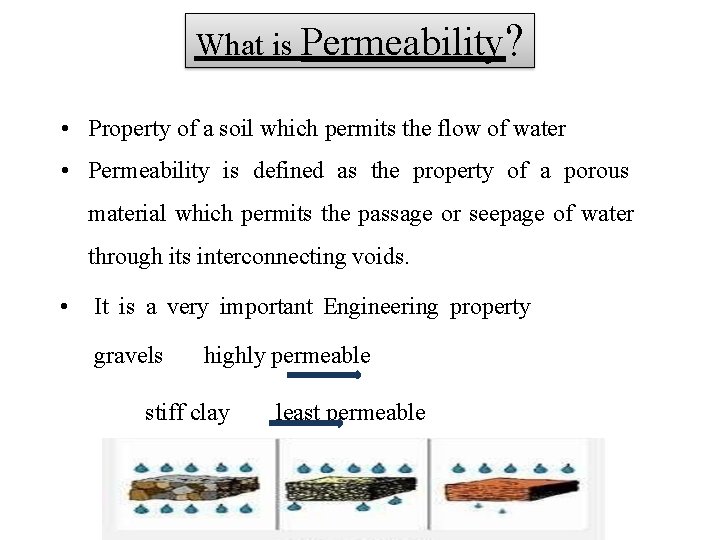 What is Permeability?

• Property of a soil which permits the flow of water

• Permeability is defined as the property of a porous material which permits the passage or seepage of water through its interconnecting voids.

• It is a very important Engineering property

gravels highly permeable

stiff clay least permeable